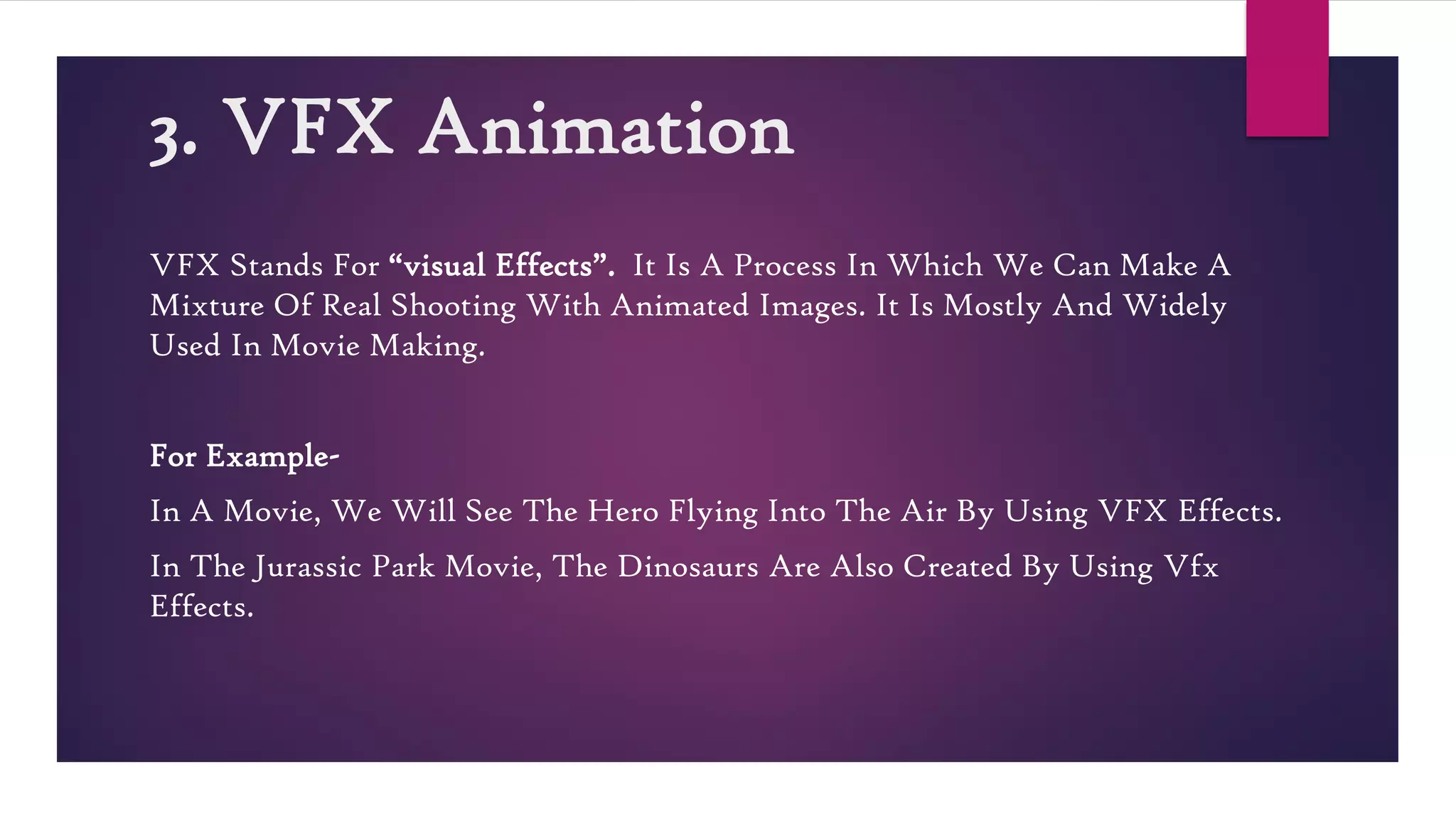 3. VFX Animation

VFX Stands For “visual Effects”. It Is A Process In Which We Can Make A Mixture Of Real Shooting With Animated Images. It Is Mostly And Widely Used In Movie Making.

For Example-

In A Movie, We Will See The Hero Flying Into The Air By Using VFX Effects.

In The Jurassic Park Movie, The Dinosaurs Are Also Created By Using Vfx Effects.